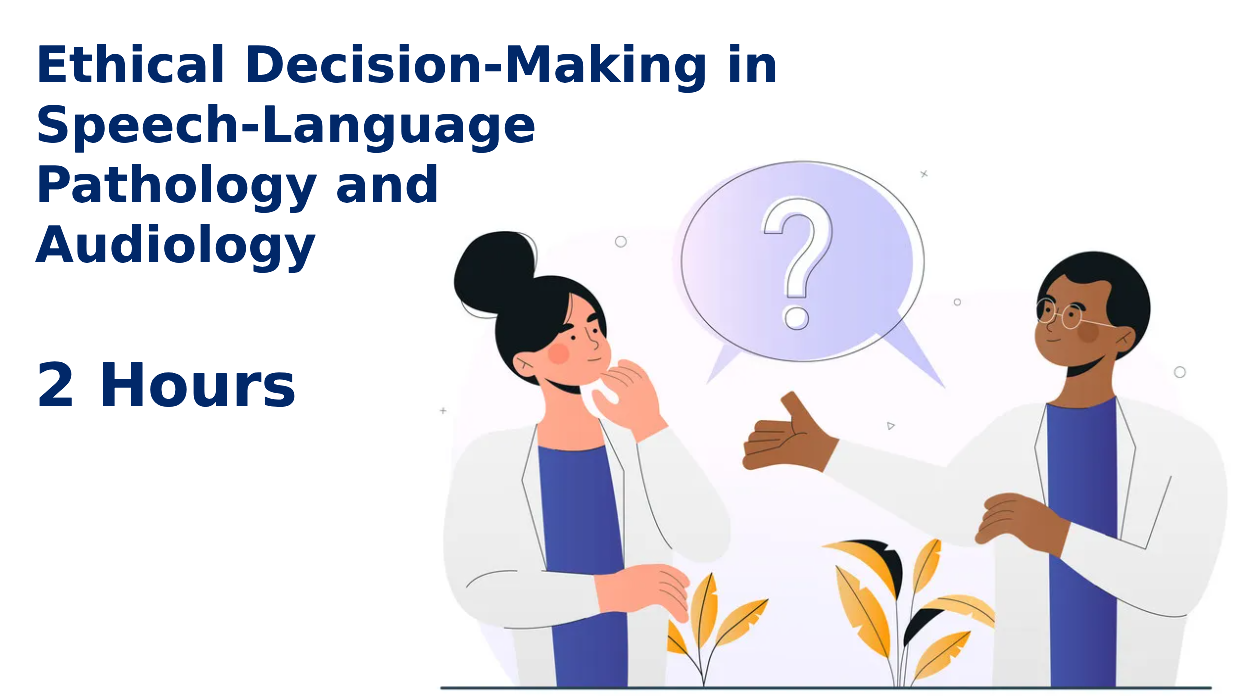 Ethical Decision-Making in Speech-Language Pathology and Audiology

2 Hours

?